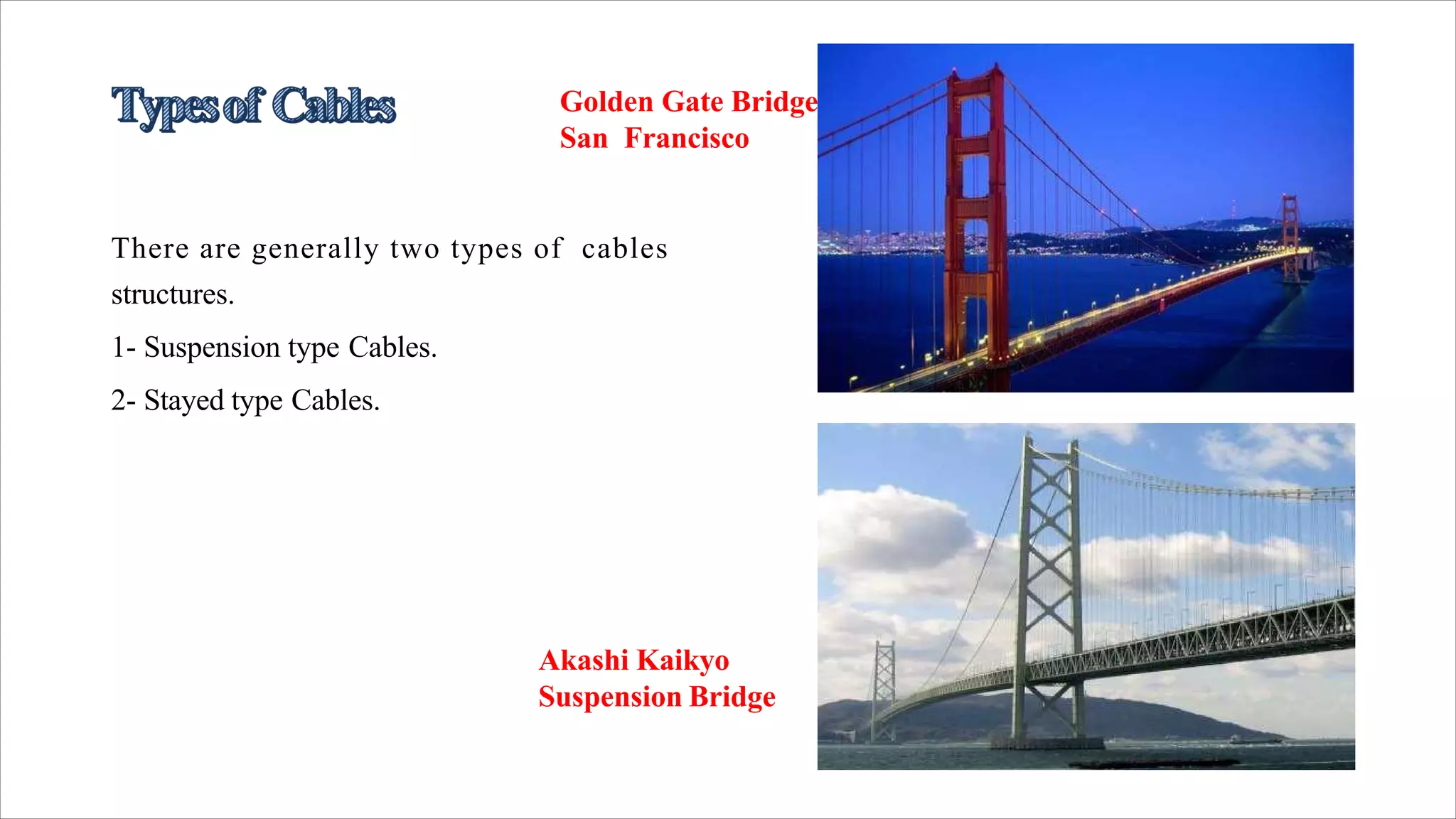 Types of Cables

Golden Gate Bridge
San Francisco

There are generally two types of cables structures.

1- Suspension type Cables.

2- Stayed type Cables.

Akashi Kaikyo
Suspension Bridge